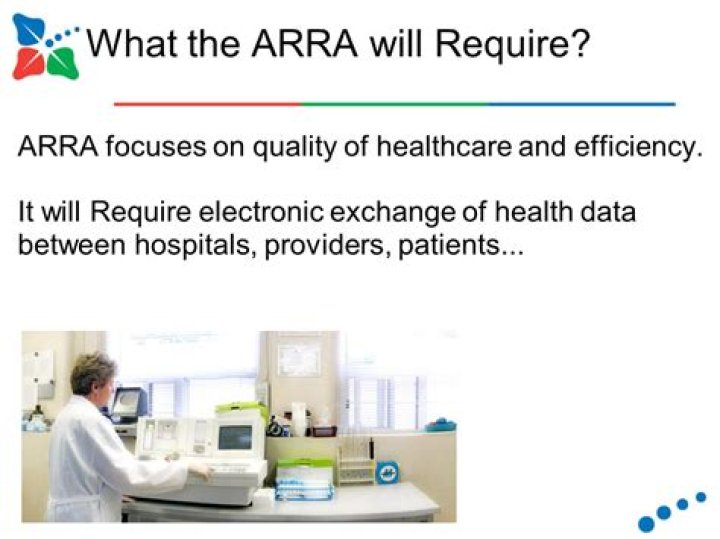 What the ARRA will Require?

ARRA focuses on quality of healthcare and efficiency.

It will Require electronic exchange of health data between hospitals, providers, patients...